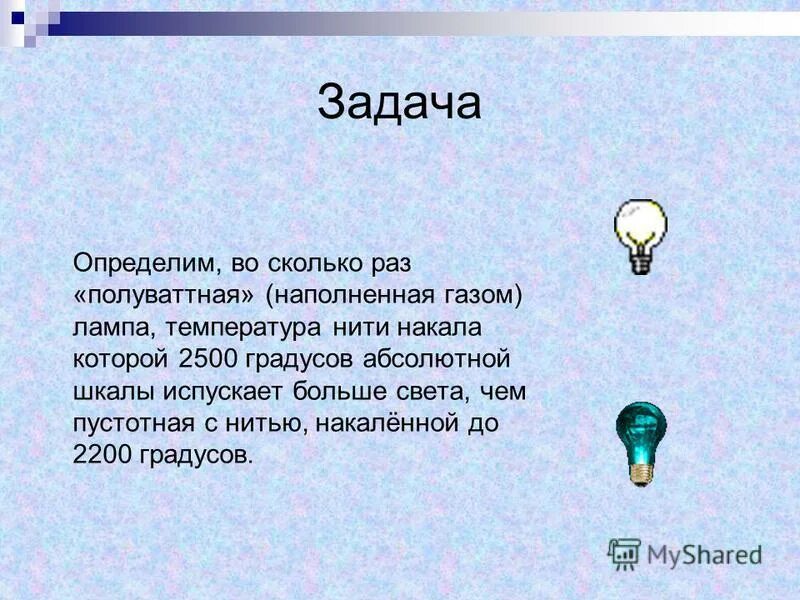 Задача

Определим, во сколько раз «полуваттная» (наполненная газом) лампа, температура нити накала которой 2500 градусов абсолютной шкалы испускает больше света, чем пустотная с нитью, накалённой до 2200 градусов.

MyShared